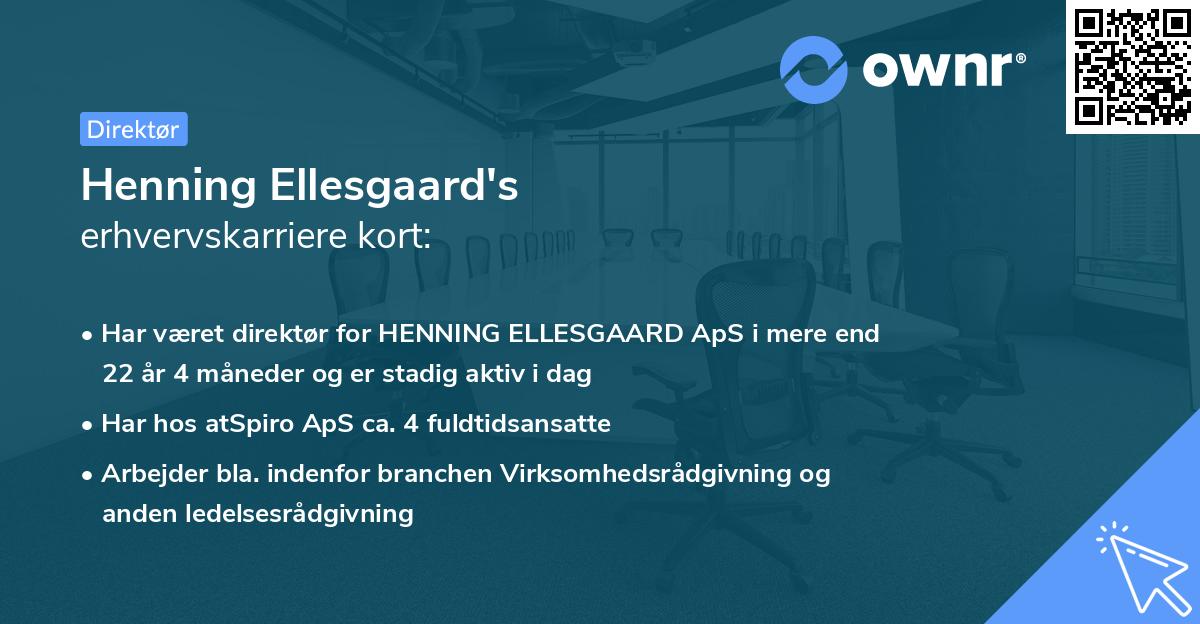 ownr®

Direktør

Henning Ellesgaard's
erhvervskarriere kort:

• Har været direktør for HENNING ELLESGAARD ApS i mere end 22 år 4 måneder og er stadig aktiv i dag
• Har hos atSpiro ApS ca. 4 fuldtidsansatte
• Arbejder bla. indenfor branchen Virksomhedsrådgivning og anden ledelsesrådgivning